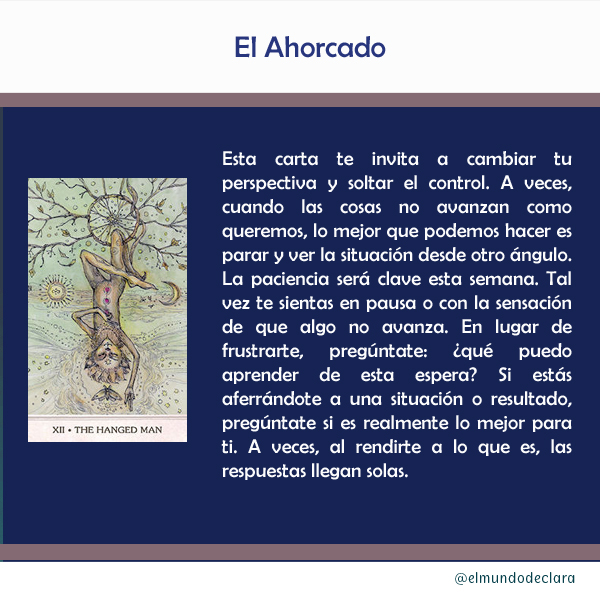 El Ahorcado

XII • THE HANGED MAN

Esta carta te invita a cambiar tu perspectiva y soltar el control. A veces, cuando las cosas no avanzan como queremos, lo mejor que podemos hacer es parar y ver la situación desde otro ángulo. La paciencia será clave esta semana. Tal vez te sientas en pausa o con la sensación de que algo no avanza. En lugar de frustrarte, pregúntate: ¿qué puedo aprender de esta espera? Si estás aferrándote a una situación o resultado, pregúntate si es realmente lo mejor para ti. A veces, al rendirte a lo que es, las respuestas llegan solas.

@elmundodeclara